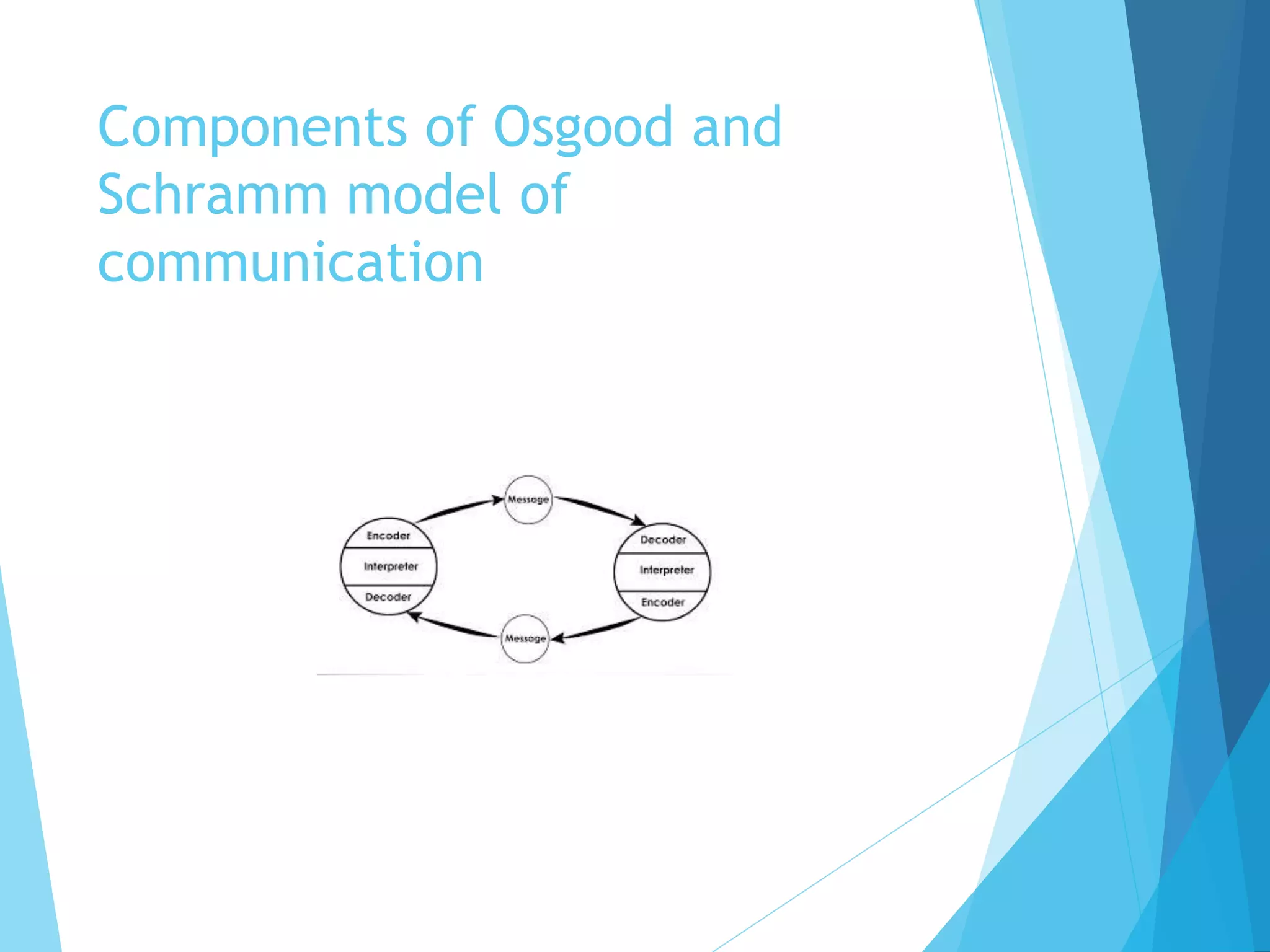 Components of Osgood and Schramm model of communication

Message

Encoder
Interpreter
Decoder

Decoder
Interpreter
Encoder

Message